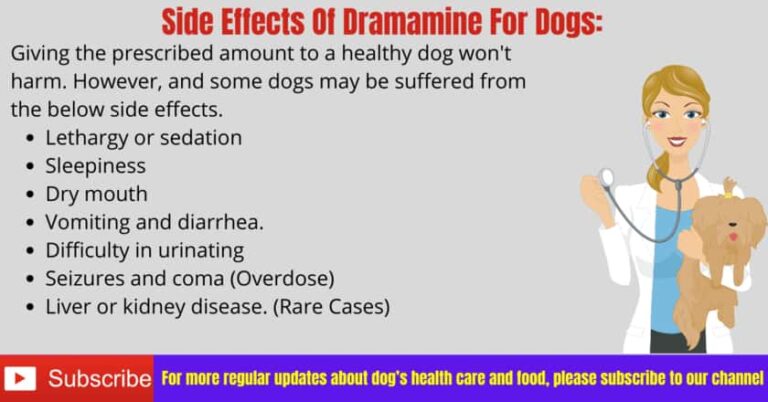 Side Effects Of Dramamine For Dogs:

Giving the prescribed amount to a healthy dog won't harm. However, and some dogs may be suffered from the below side effects.

- Lethargy or sedation
- Sleepiness
- Dry mouth
- Vomiting and diarrhea.
- Difficulty in urinating
- Seizures and coma (Overdose)
- Liver or kidney disease. (Rare Cases)

Subscribe

For more regular updates about dog's health care and food, please subscribe to our channel